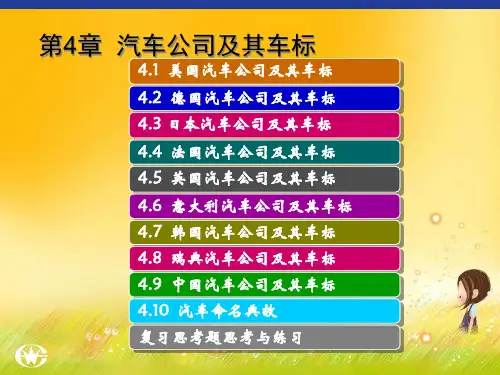 第4章 汽车公司及其车标

4.1 美国汽车公司及其车标

4.2 德国汽车公司及其车标

4.3 日本汽车公司及其车标

4.4 法国汽车公司及其车标

4.5 英国汽车公司及其车标

4.6 意大利汽车公司及其车标

4.7 韩国汽车公司及其车标

4.8 瑞典汽车公司及其车标

4.9 中国汽车公司及其车标

4.10 汽车命名典故

复习思考题思考与练习